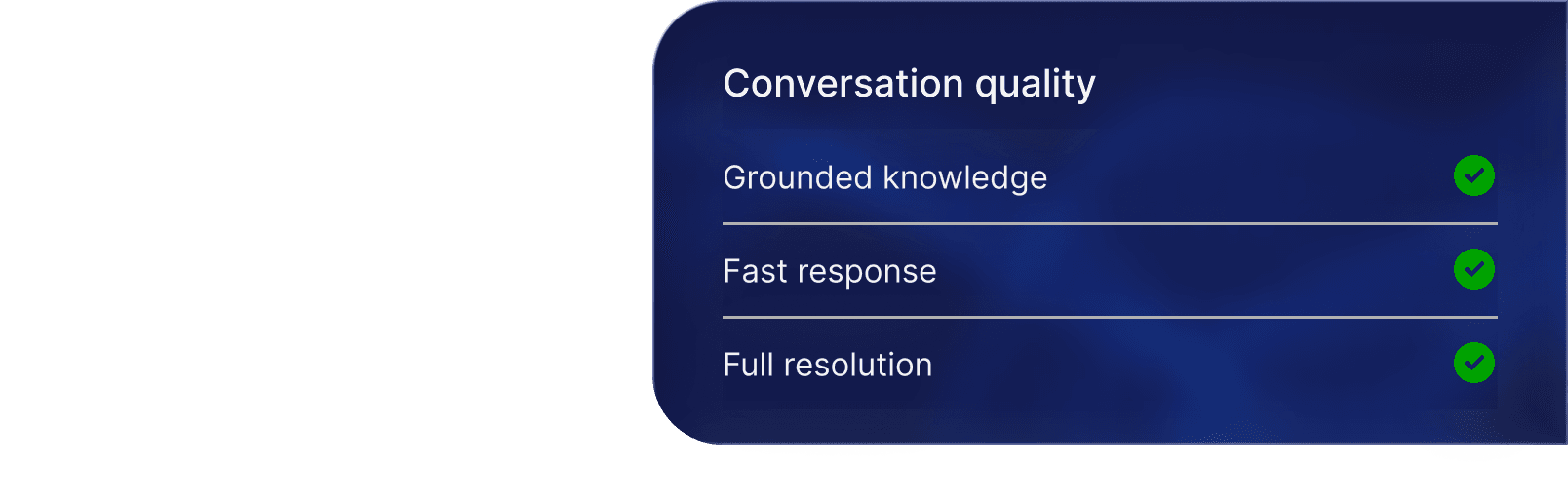 Conversation quality

Grounded knowledge

Fast response

Full resolution